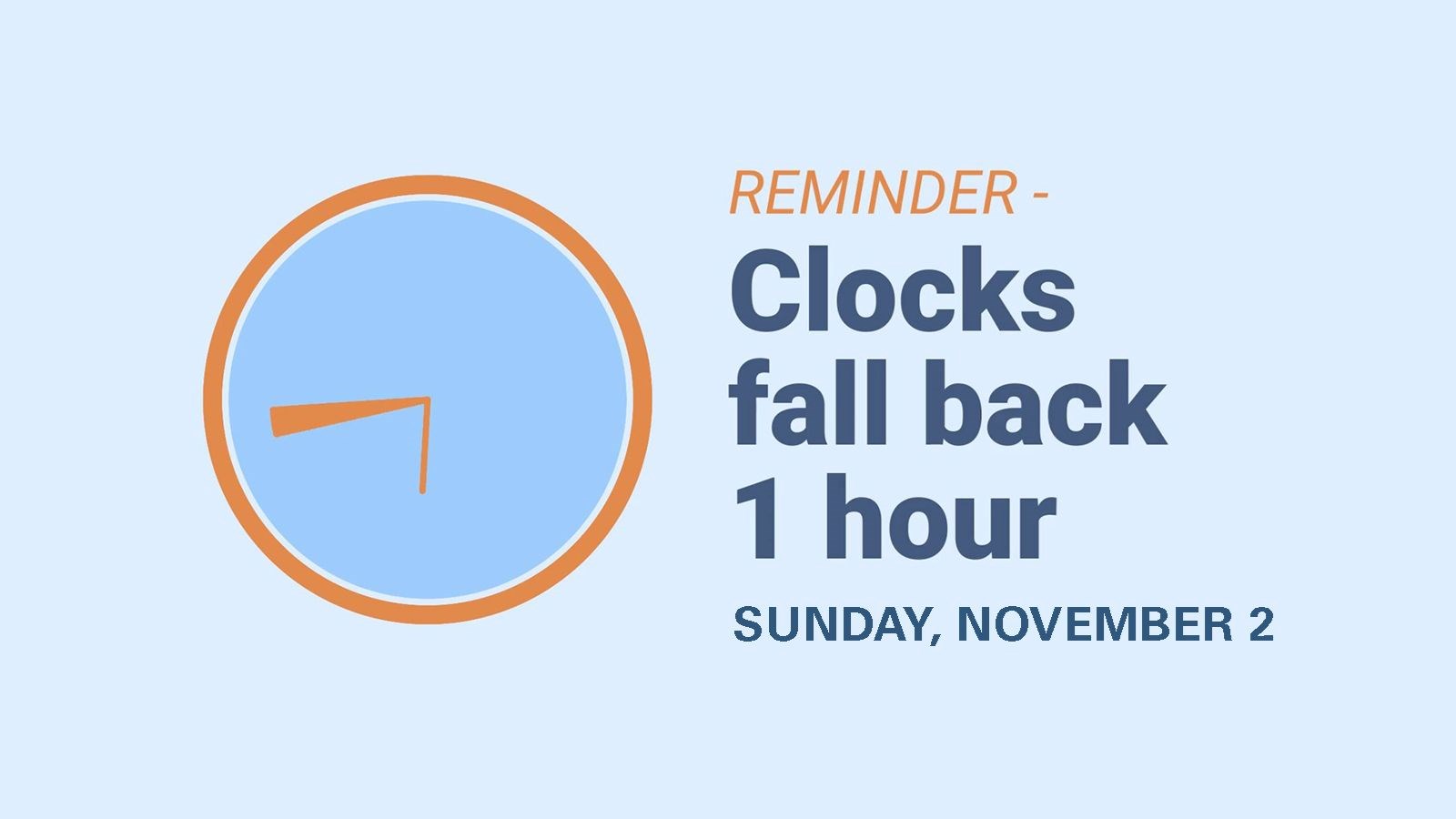 REMINDER -

Clocks fall back 1 hour

SUNDAY, NOVEMBER 2